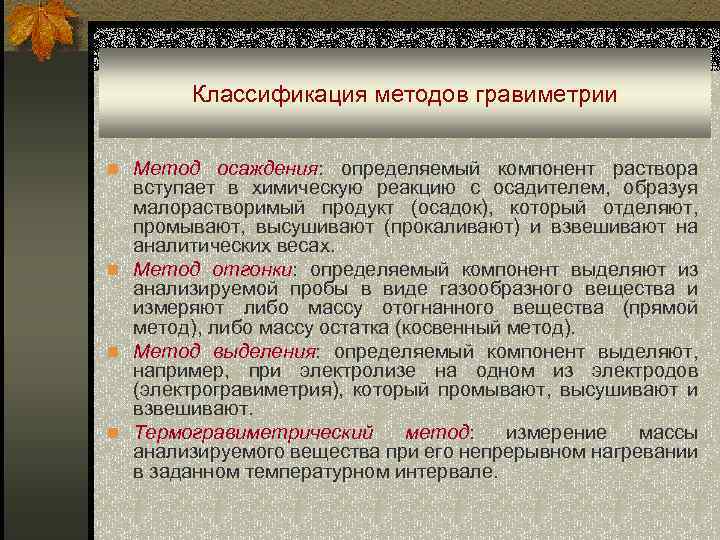 Классификация методов гравиметрии

Метод осаждения: определяемый компонент раствора вступает в химическую реакцию с осадителем, образуя малорастворимый продукт (осадок), который отделяют, промывают, высушивают (прокаливают) и взвешивают на аналитических весах.

Метод отгонки: определяемый компонент выделяют из анализируемой пробы в виде газообразного вещества и измеряют либо массу отогнанного вещества (прямой метод), либо массу остатка (косвенный метод).

Метод выделения: определяемый компонент выделяют, например, при электролизе на одном из электродов (электрогравиметрия), который промывают, высушивают и взвешивают.

Термогравиметрический метод: измерение массы анализируемого вещества при его непрерывном нагревании в заданном температурном интервале.